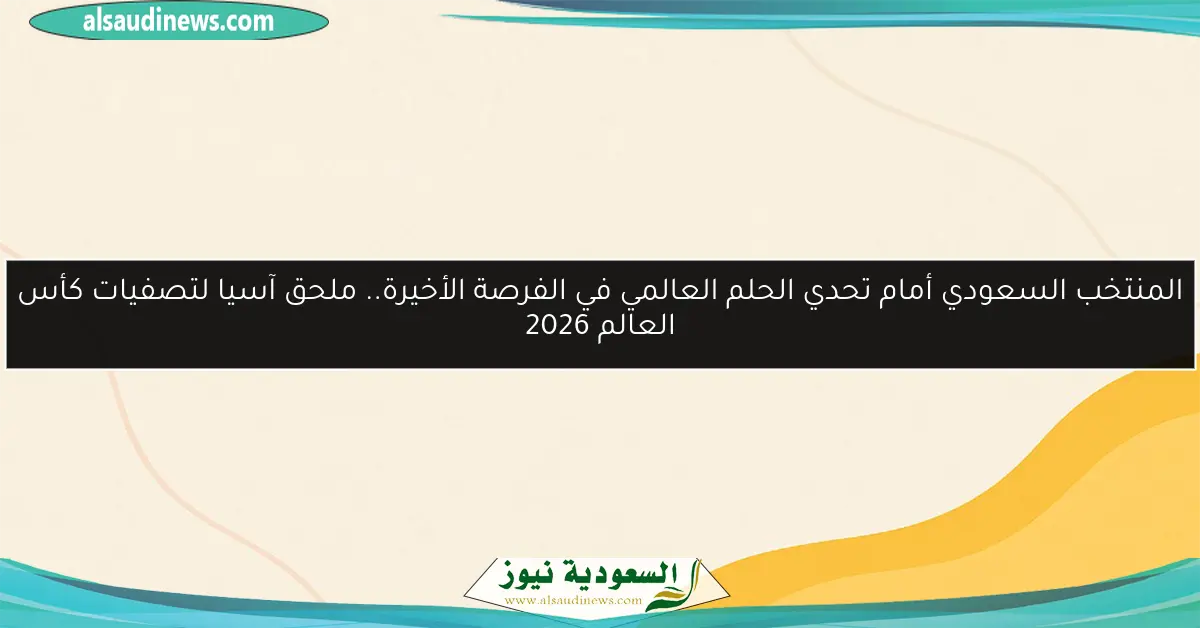 alsaudinews.com

المنتخب السعودي أمام تحدي الحلم العالمي في الفرصة الأخيرة.. ملحق آسيا لتصفيات كأس العالم 2026

السعودية نيوز
www.alsaudinews.com